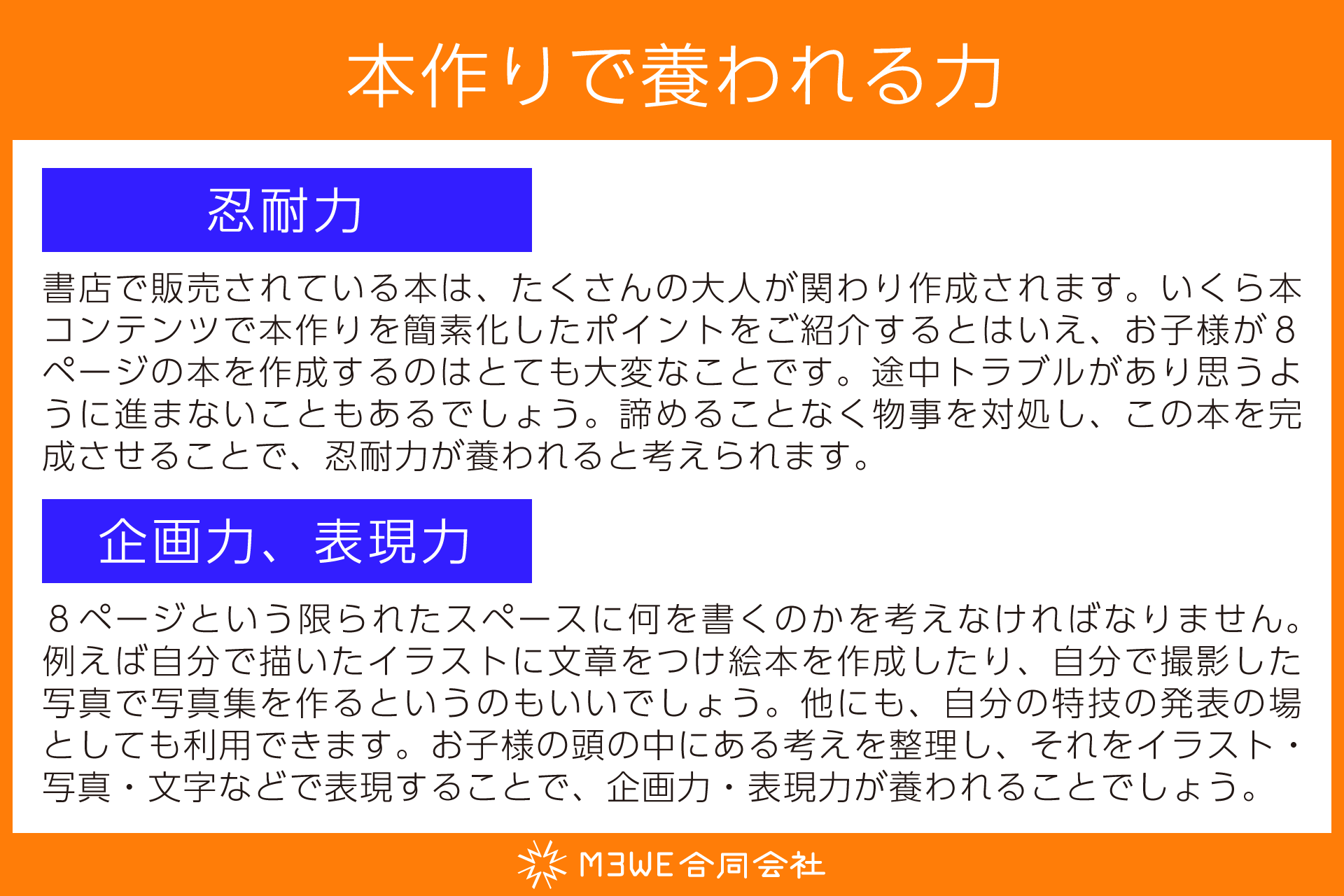 本作りで養われる力

忍耐力

書店で販売されている本は、たくさんの大人が関わり作成されます。いくら本コンテンツで本作りを簡素化したポイントをご紹介するとはいえ、お子様が８ページの本を作成するのはとても大変なことです。途中トラブルがあり思うように進まないこともあるでしょう。諦めることなく物事を対処し、この本を完成させることで、忍耐力が養われると考えられます。

企画力、表現力

８ページという限られたスペースに何を書くのかを考えなければなりません。例えば自分で描いたイラストに文章をつけ絵本を作成したり、自分で撮影した写真で写真集を作るというのもいいでしょう。他にも、自分の特技の発表の場としても利用できます。お子様の頭の中にある考えを整理し、それをイラスト・写真・文字などで表現することで、企画力・表現力が養われることでしょう。

M3WE合同会社